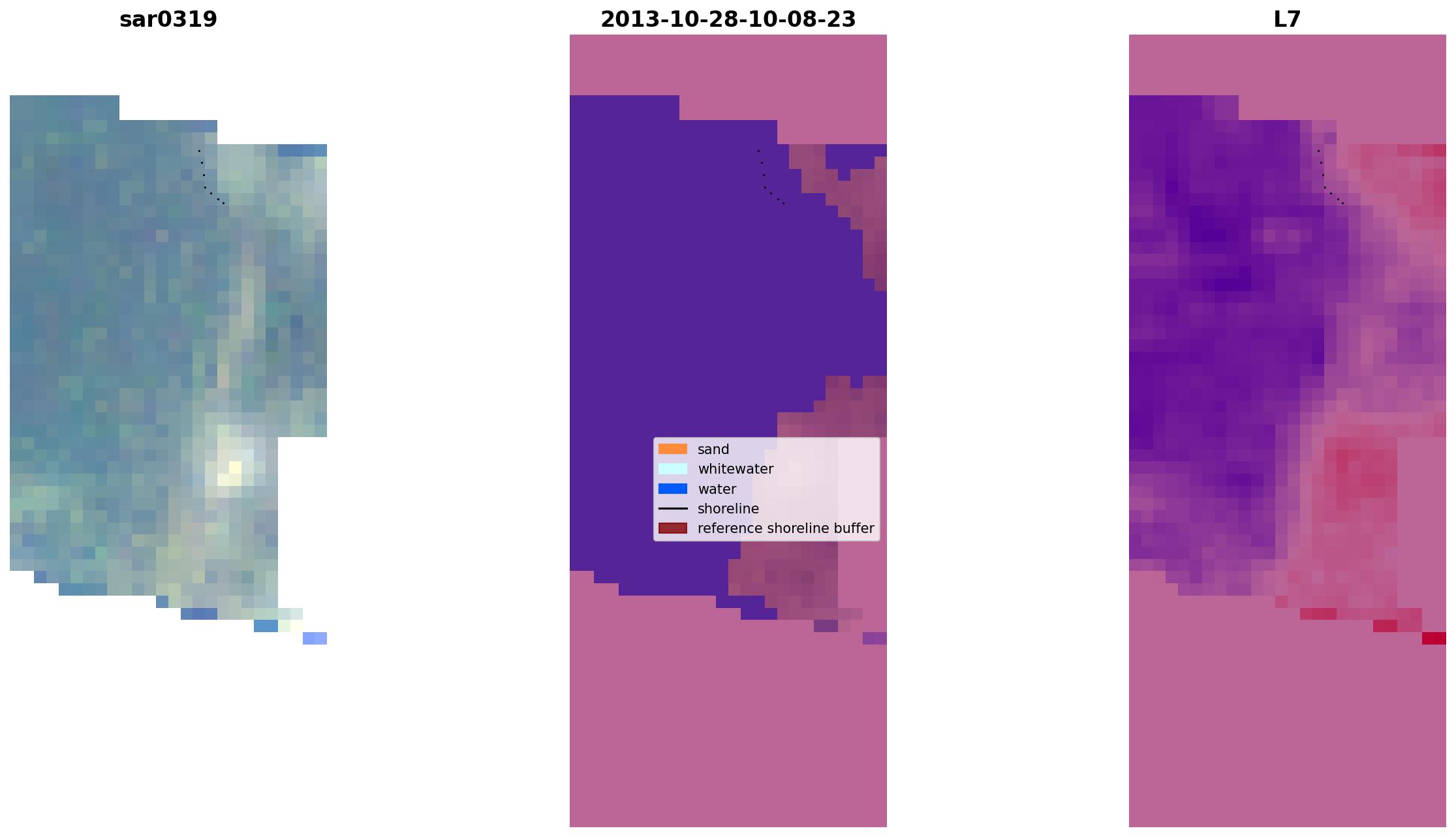 sar0319

2013-10-28-10-08-23

L7

sand
whitewater
water
shoreline
reference shoreline buffer